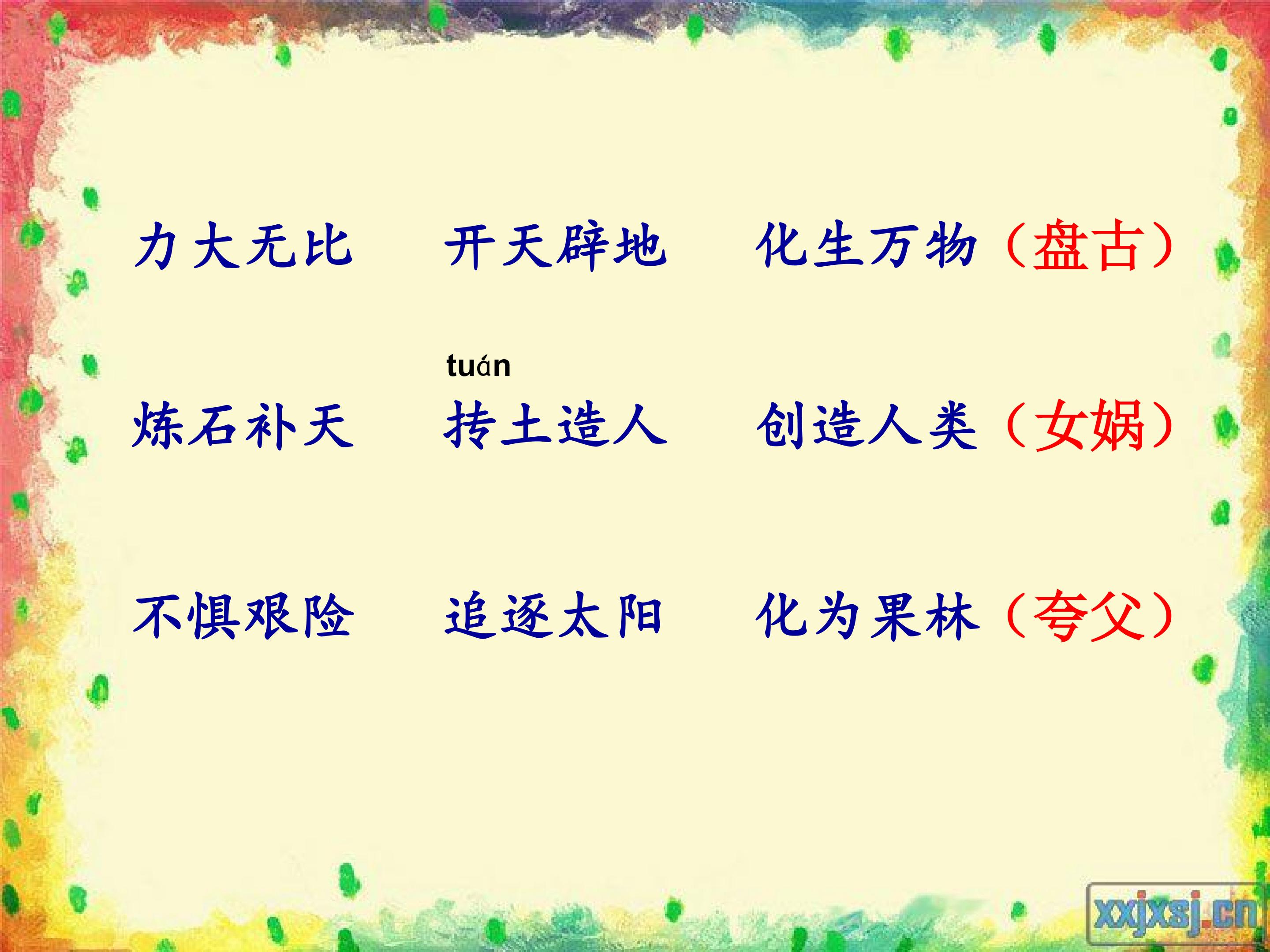 力大无比　　开天辟地　　化生万物（盘古）

tuán
炼石补天　　抟土造人　　创造人类（女娲）

不惧艰险　　追逐太阳　　化为果林（夸父）

xxjxsj.cn